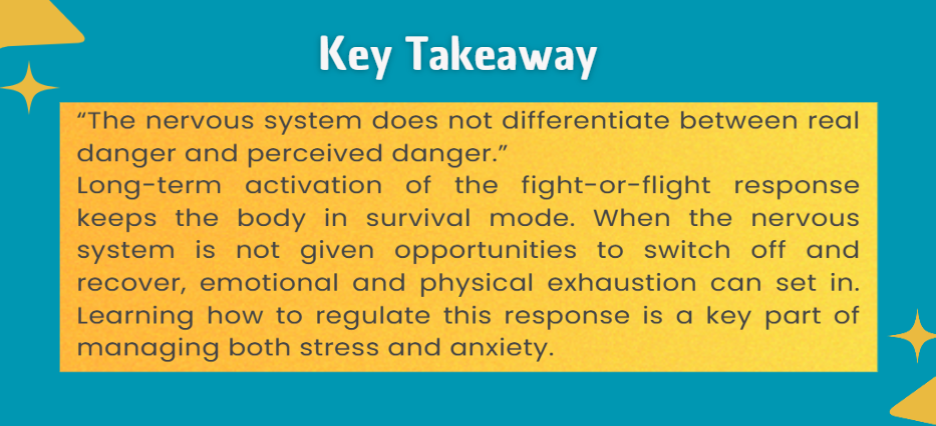 Key Takeaway

“The nervous system does not differentiate between real danger and perceived danger.”
Long-term activation of the fight-or-flight response keeps the body in survival mode. When the nervous system is not given opportunities to switch off and recover, emotional and physical exhaustion can set in. Learning how to regulate this response is a key part of managing both stress and anxiety.